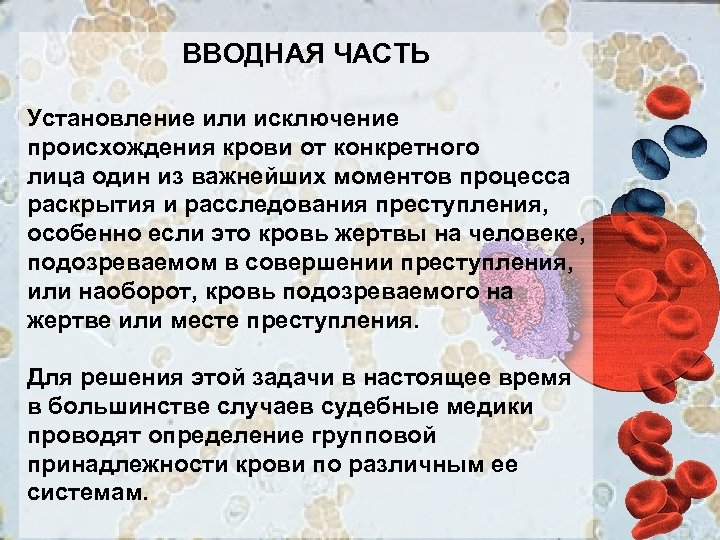 ВВОДНАЯ ЧАСТЬ

Установление или исключение происхождения крови от конкретного лица один из важнейших моментов процесса раскрытия и расследования преступления, особенно если это кровь жертвы на человеке, подозреваемом в совершении преступления, или наоборот, кровь подозреваемого на жертве или месте преступления.

Для решения этой задачи в настоящее время в большинстве случаев судебные медики проводят определение групповой принадлежности крови по различным ее системам.